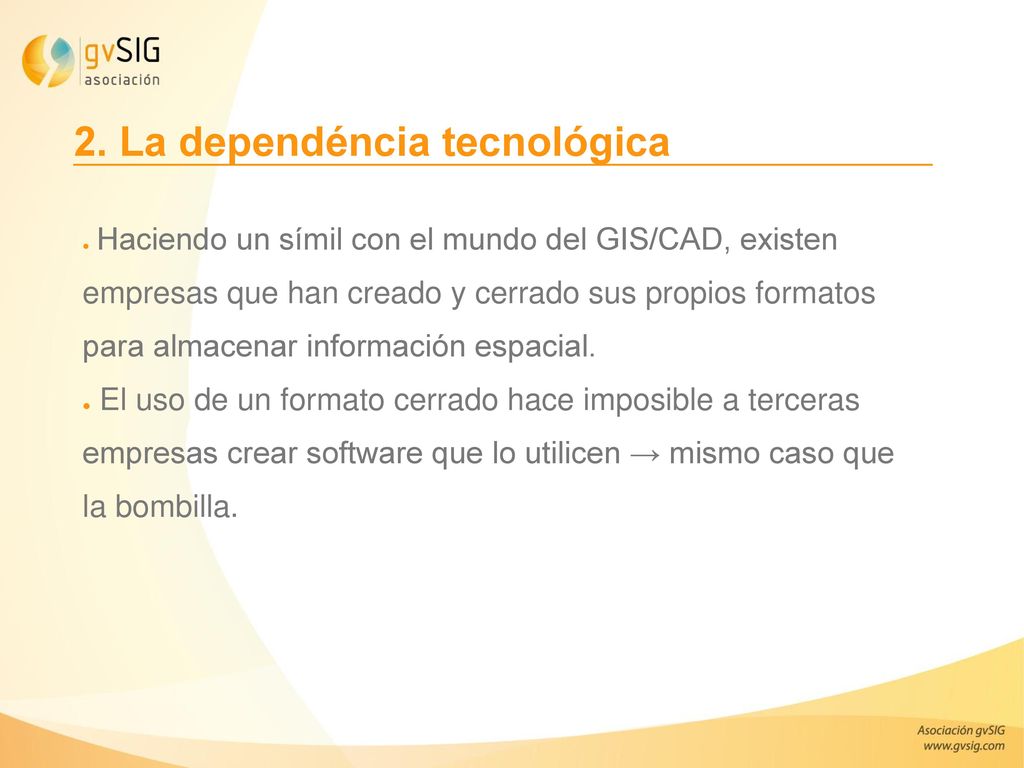 gvSIG asociación

2. La dependéncia tecnológica

● Haciendo un símil con el mundo del GIS/CAD, existen empresas que han creado y cerrado sus propios formatos para almacenar información espacial.

● El uso de un formato cerrado hace imposible a terceras empresas crear software que lo utilicen → mismo caso que la bombilla.

Asociación gvSIG
www.gvsig.com